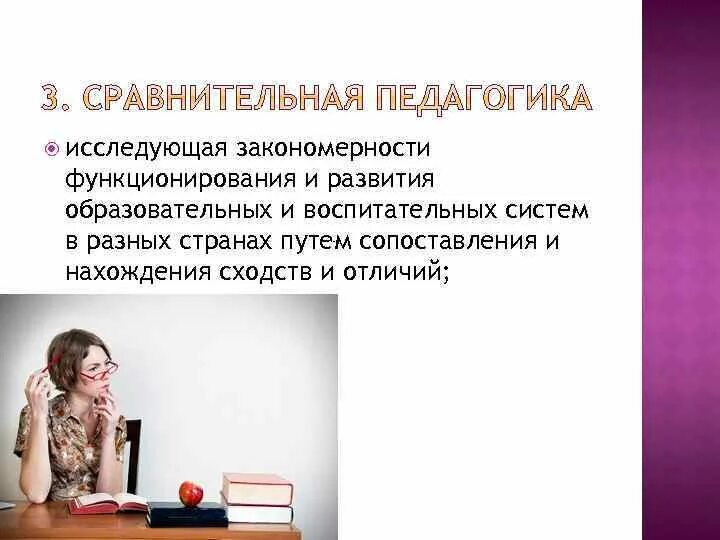 3. СРАВНИТЕЛЬНАЯ ПЕДАГОГИКА

исследующая закономерности функционирования и развития образовательных и воспитательных систем в разных странах путем сопоставления и нахождения сходств и отличий;